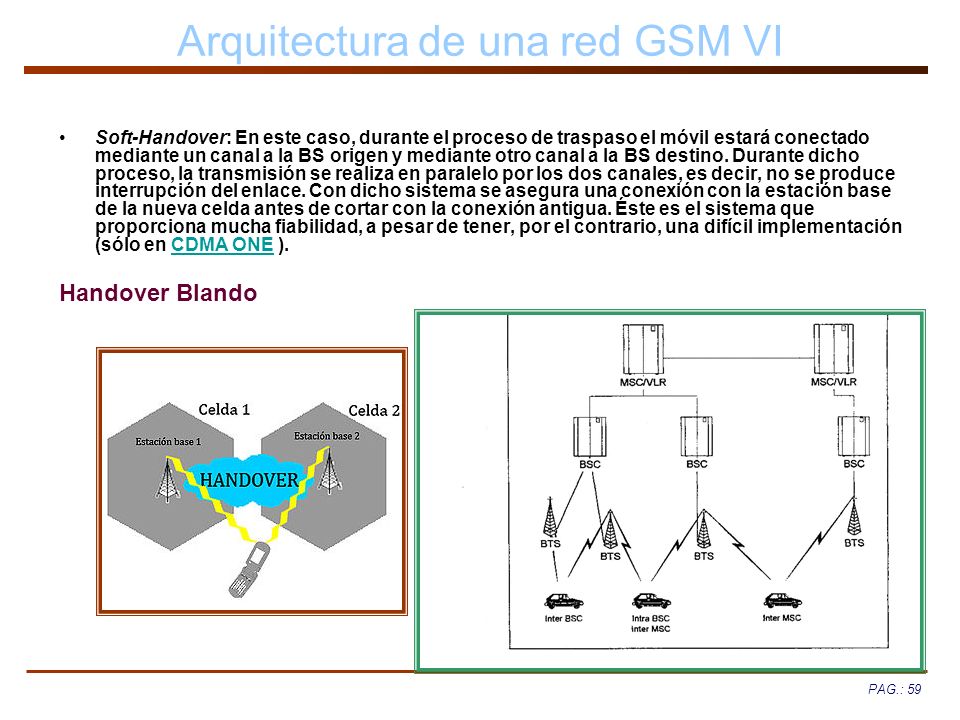 Arquitectura de una red GSM VI

• Soft-Handover: En este caso, durante el proceso de traspaso el móvil estará conectado mediante un canal a la BS origen y mediante otro canal a la BS destino. Durante dicho proceso, la transmisión se realiza en paralelo por los dos canales, es decir, no se produce interrupción del enlace. Con dicho sistema se asegura una conexión con la estación base de la nueva celda antes de cortar con la conexión antigua. Éste es el sistema que proporciona mucha fiabilidad, a pesar de tener, por el contrario, una difícil implementación (sólo en CDMA ONE ).

Handover Blando

Celda 1
Celda 2
Estación base 1
Estación base 2
HANDOVER

MSC/VLR
MSC/VLR
BSC
BSC
BSC
BTS
BTS
BTS
BTS
Inter BSC
Intra BSC
Inter MSC
Inter MSC

PAG.: 59